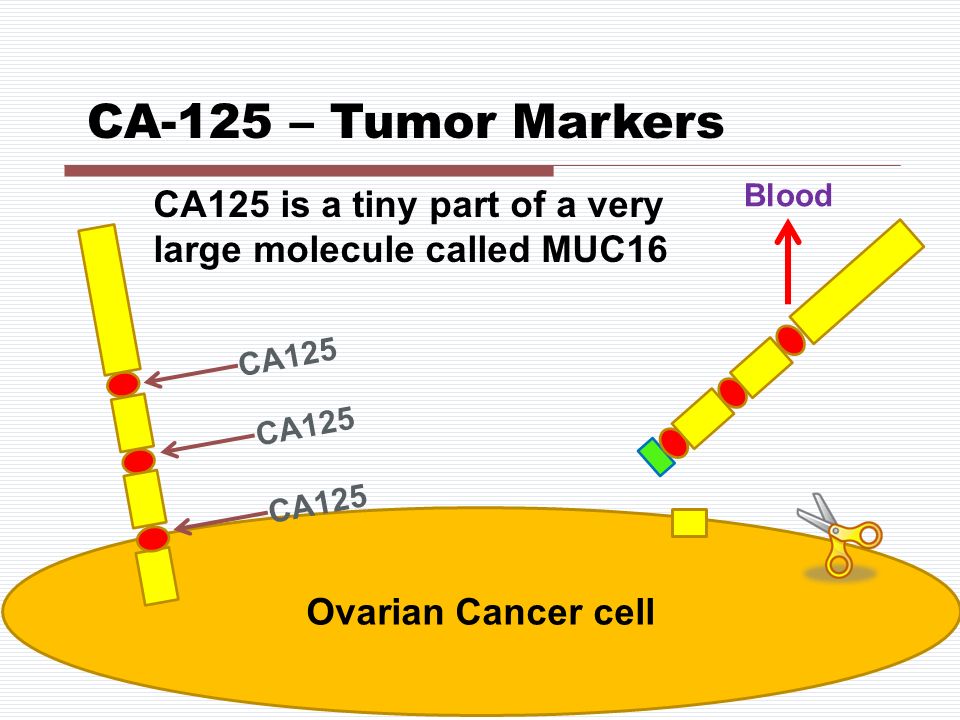 CA-125 – Tumor Markers

CA125 is a tiny part of a very large molecule called MUC16

Blood

CA125

CA125

CA125

Ovarian Cancer cell